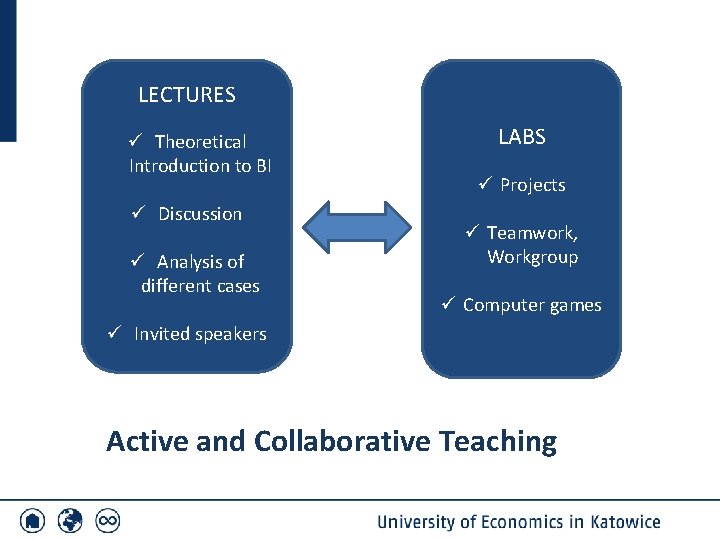 LECTURES

✓ Theoretical Introduction to BI

✓ Discussion

✓ Analysis of different cases

✓ Invited speakers

LABS

✓ Projects

✓ Teamwork, Workgroup

✓ Computer games

Active and Collaborative Teaching

University of Economics in Katowice